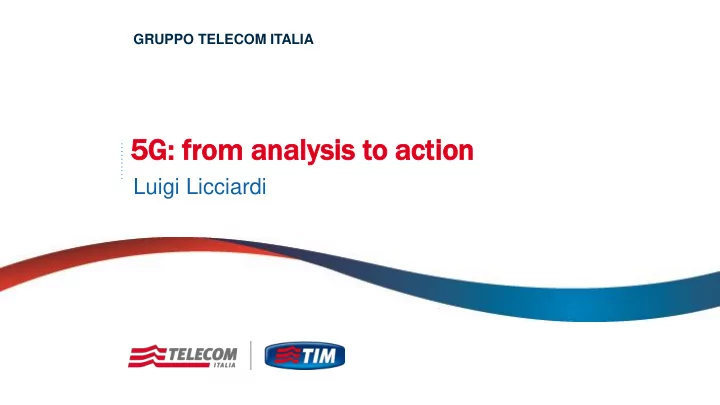 GRUPPO TELECOM ITALIA

5G: from analysis to action

Luigi Licciardi

TELECOM ITALIA

TIM